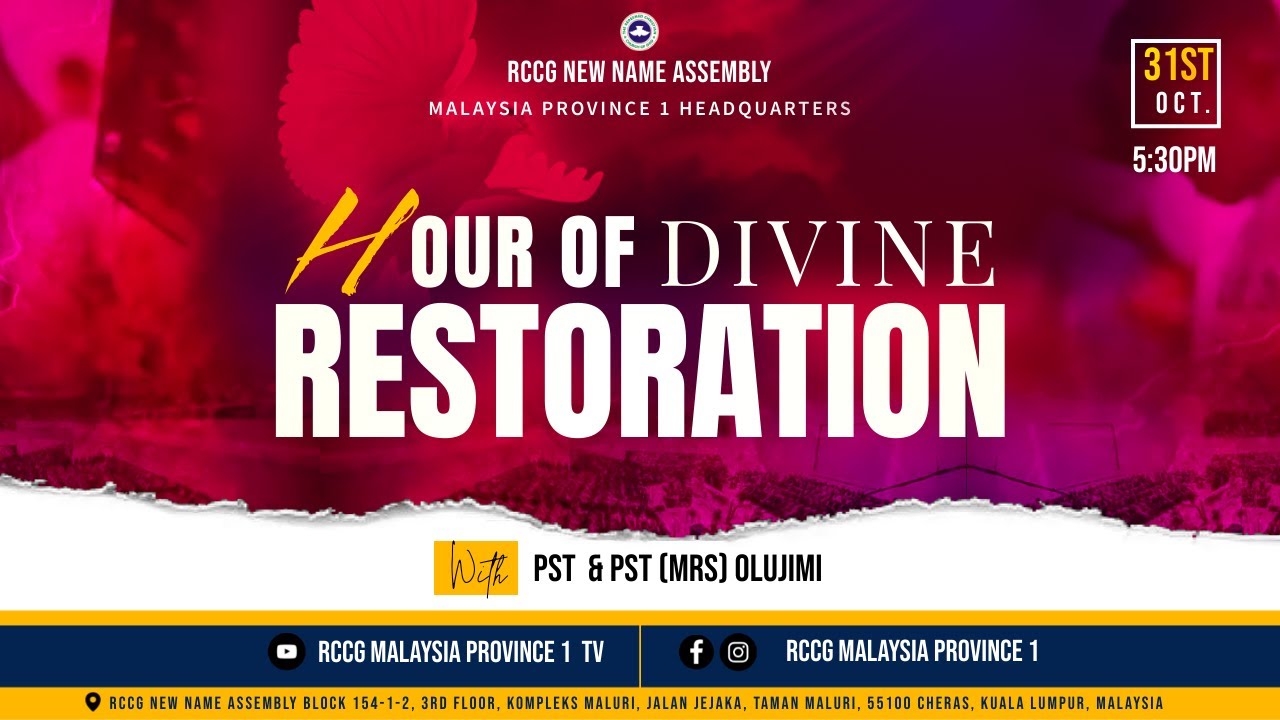 RCCG NEW NAME ASSEMBLY
MALAYSIA PROVINCE 1 HEADQUARTERS

31ST
OCT.
5:30PM

HOUR OF DIVINE
RESTORATION

With PST & PST (MRS) OLUJIMI

RCCG MALAYSIA PROVINCE 1 TV

RCCG MALAYSIA PROVINCE 1

RCCG NEW NAME ASSEMBLY BLOCK 154-1-2, 3RD FLOOR, KOMPLEKS MALURI, JALAN JEJAKA, TAMAN MALURI, 55100 CHERAS, KUALA LUMPUR, MALAYSIA